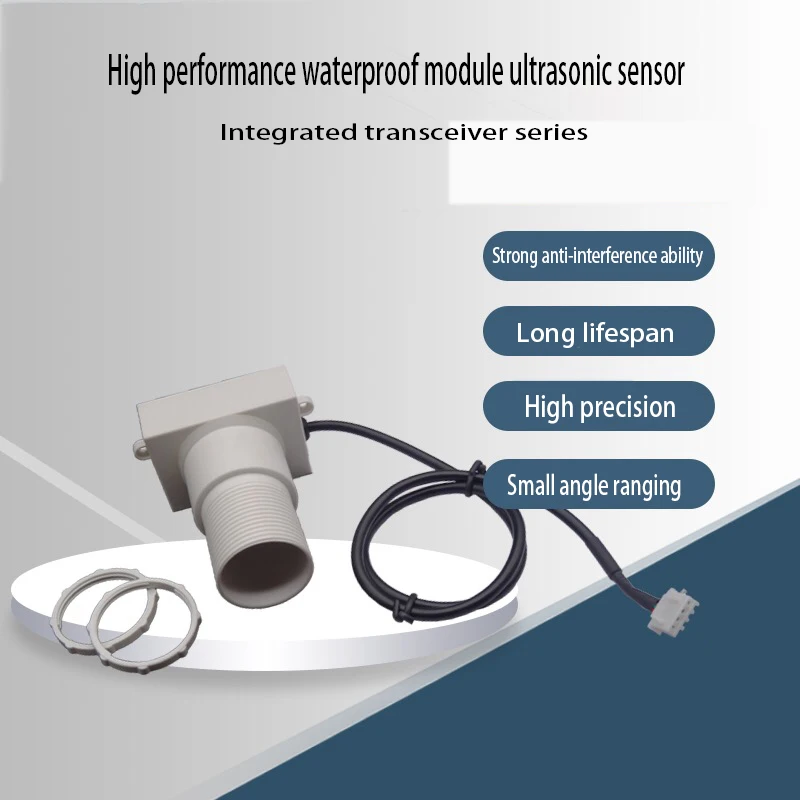 High performance waterproof module ultrasonic sensor

Integrated transceiver series

Strong anti-interference ability

Long lifespan

High precision

Small angle ranging